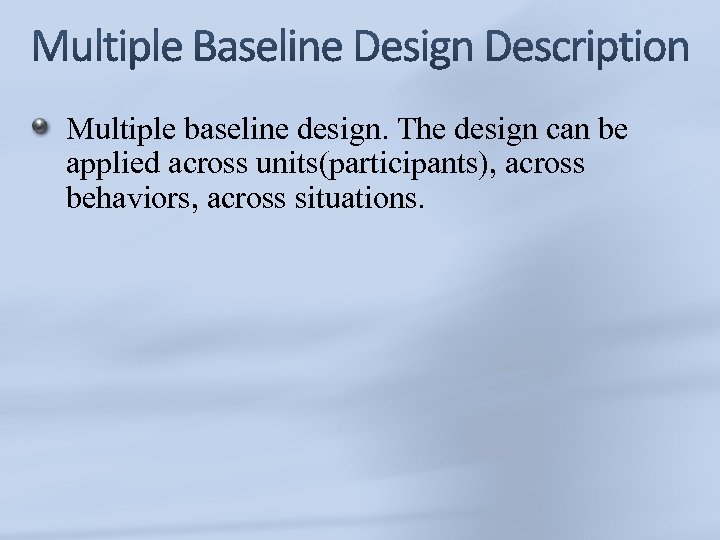 Multiple Baseline Design Description

Multiple baseline design. The design can be applied across units(participants), across behaviors, across situations.